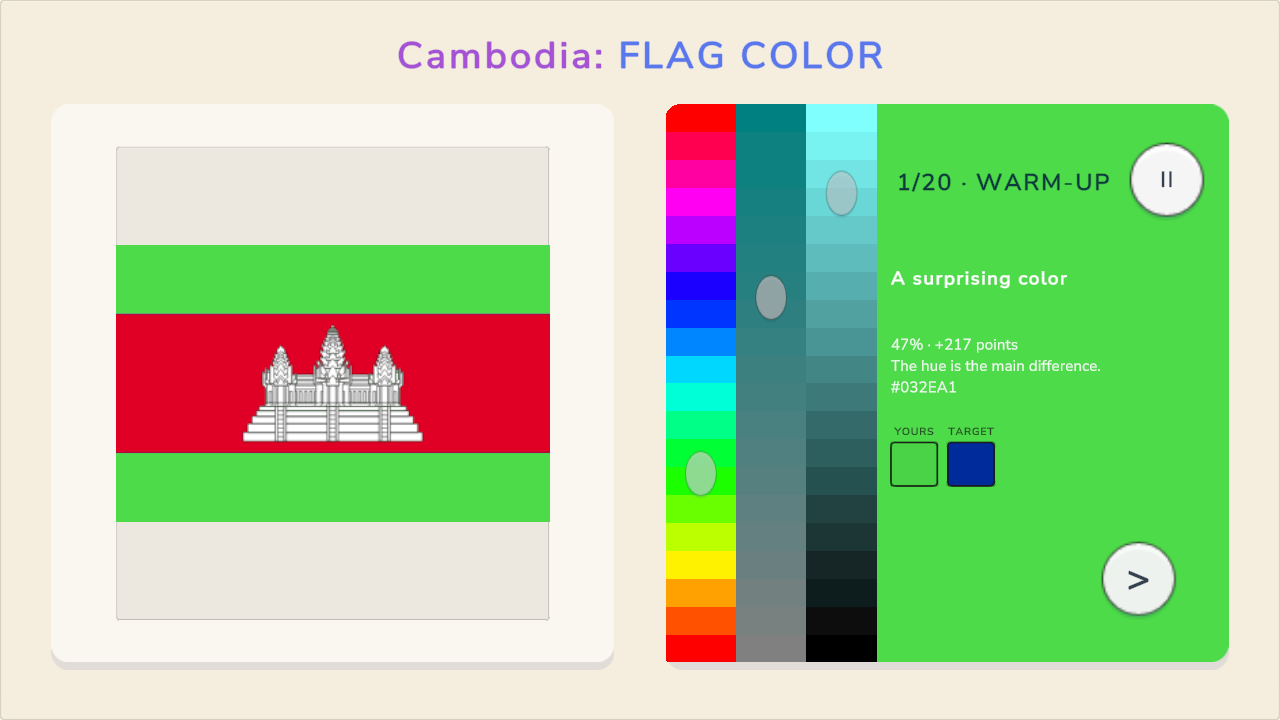 Cambodia: FLAG COLOR

1/20 · WARM-UP

II

A surprising color

47% · +217 points
The hue is the main difference.
#032EA1

YOURS TARGET

>